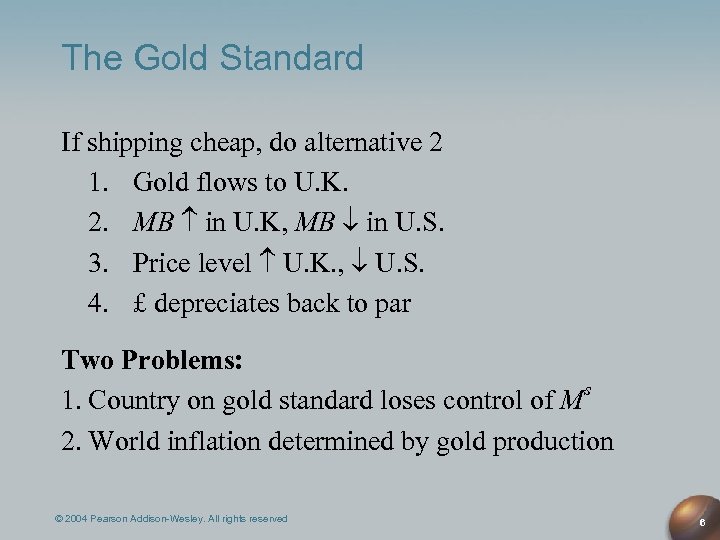 The Gold Standard

If shipping cheap, do alternative 2

1. Gold flows to U.K.
2. $MB \uparrow$ in U.K, $MB \downarrow$ in U.S.
3. Price level $\uparrow$ U.K., $\downarrow$ U.S.
4. £ depreciates back to par

**Two Problems:**

1. Country on gold standard loses control of $M^s$
2. World inflation determined by gold production

© 2004 Pearson Addison-Wesley. All rights reserved

6